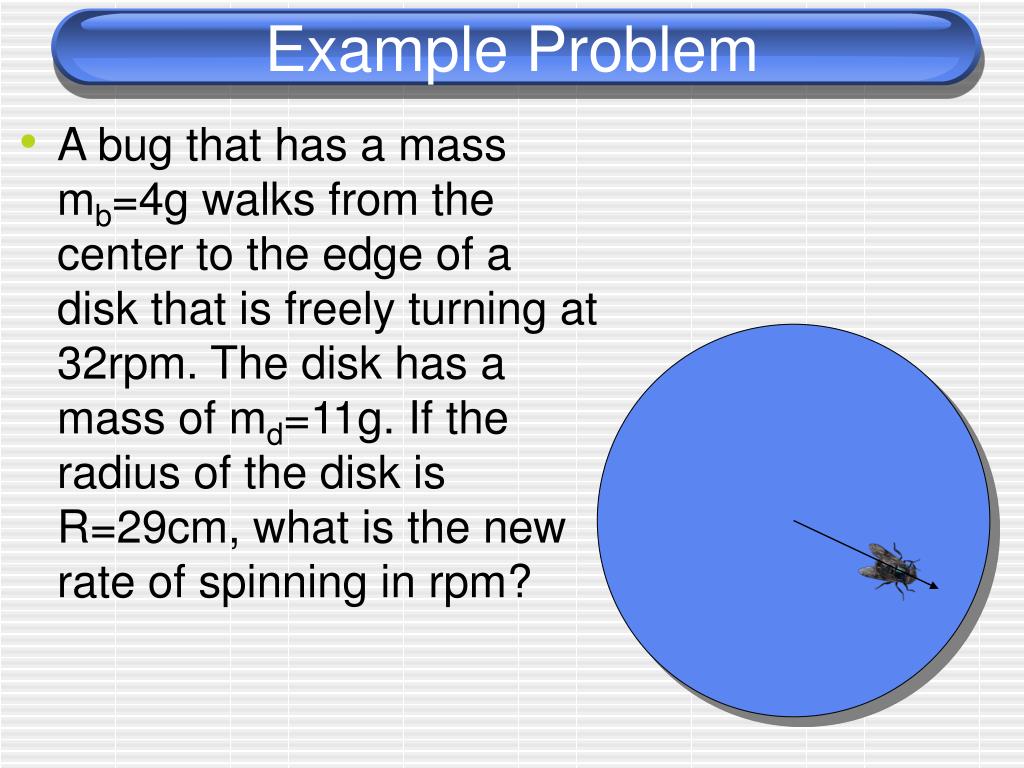 Example Problem

• A bug that has a mass $m_b$=4g walks from the center to the edge of a disk that is freely turning at 32rpm. The disk has a mass of $m_d$=11g. If the radius of the disk is R=29cm, what is the new rate of spinning in rpm?